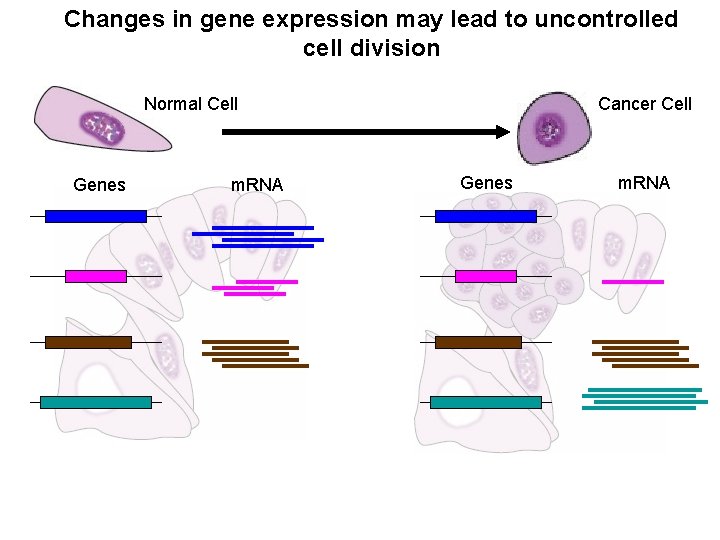 Changes in gene expression may lead to uncontrolled cell division

Normal Cell

Cancer Cell

Genes

mRNA

Genes

mRNA